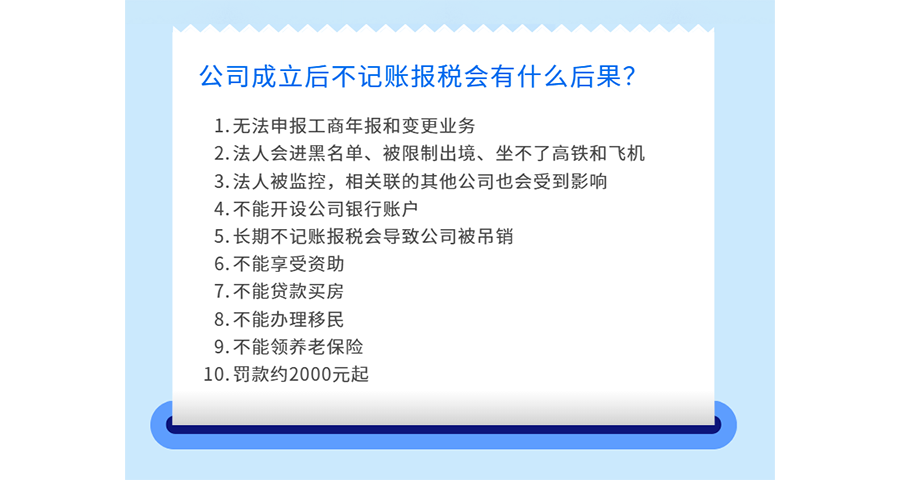 公司成立后不记账报税会有什么后果?

1. 无法申报工商年报和变更业务
2. 法人会进黑名单、被限制出境、坐不了高铁和飞机
3. 法人被监控，相关联的其他公司也会受到影响
4. 不能开设公司银行账户
5. 长期不记账报税会导致公司被吊销
6. 不能享受资助
7. 不能贷款买房
8. 不能办理移民
9. 不能领养老保险
10. 罚款约2000元起